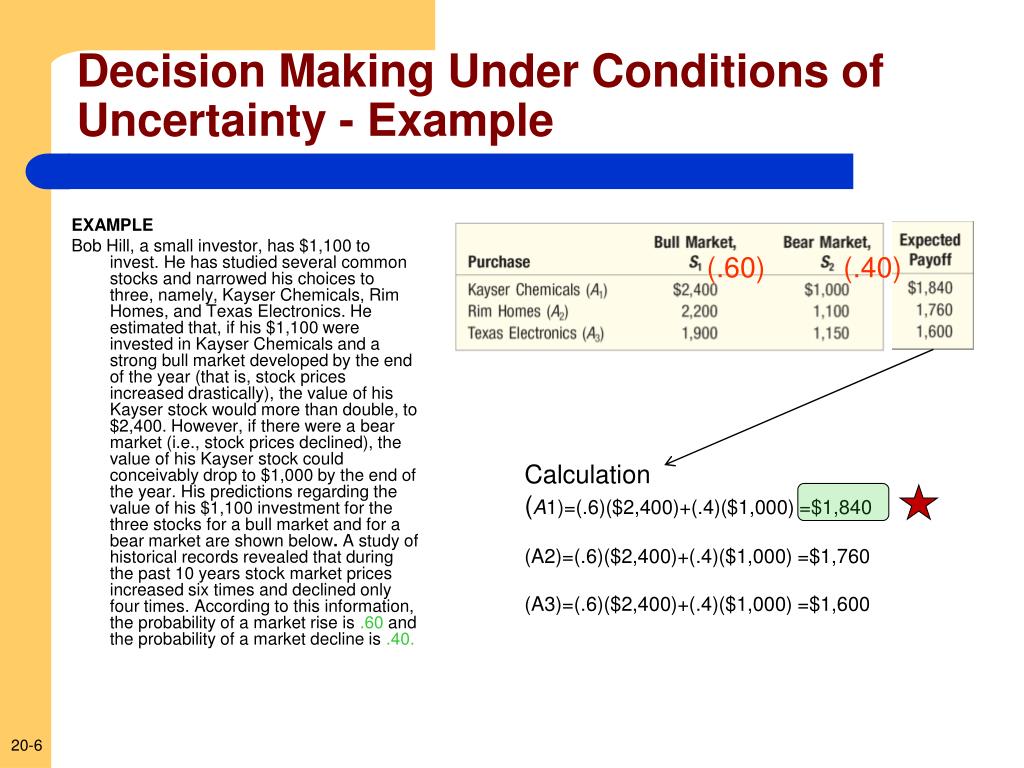 Decision Making Under Conditions of Uncertainty - Example

EXAMPLE
Bob Hill, a small investor, has $1,100 to invest. He has studied several common stocks and narrowed his choices to three, namely, Kayser Chemicals, Rim Homes, and Texas Electronics. He estimated that, if his $1,100 were invested in Kayser Chemicals and a strong bull market developed by the end of the year (that is, stock prices increased drastically), the value of his Kayser stock would more than double, to $2,400. However, if there were a bear market (i.e., stock prices declined), the value of his Kayser stock could conceivably drop to $1,000 by the end of the year. His predictions regarding the value of his $1,100 investment for the three stocks for a bull market and for a bear market are shown below. A study of historical records revealed that during the past 10 years stock market prices increased six times and declined only four times. According to this information, the probability of a market rise is .60 and the probability of a market decline is .40.

| Purchase | Bull Market, $S_1$ (.60) | Bear Market, $S_2$ (.40) | Expected Payoff |
|---|---|---|---|
| Kayser Chemicals ($A_1$) | $2,400 | $1,000 | $1,840 |
| Rim Homes ($A_2$) | 2,200 | 1,100 | 1,760 |
| Texas Electronics ($A_3$) | 1,900 | 1,150 | 1,600 |

Calculation
(A1)=(.6)($2,400)+(.4)($1,000) =$1,840

(A2)=(.6)($2,400)+(.4)($1,000) =$1,760

(A3)=(.6)($2,400)+(.4)($1,000) =$1,600

20-6